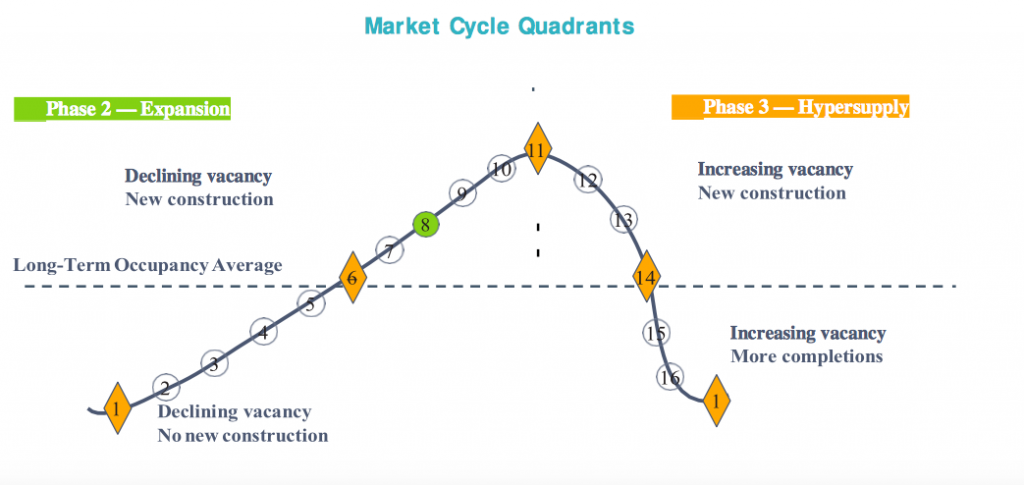 Market Cycle Quadrants

Phase 2 — Expansion

Phase 3 — Hypersupply

Declining vacancy
New construction

Increasing vacancy
New construction

Long-Term Occupancy Average

Increasing vacancy
More completions

Declining vacancy
No new construction

1
2
3
4
5
6
7
8
9
10
11
12
13
14
15
16
1